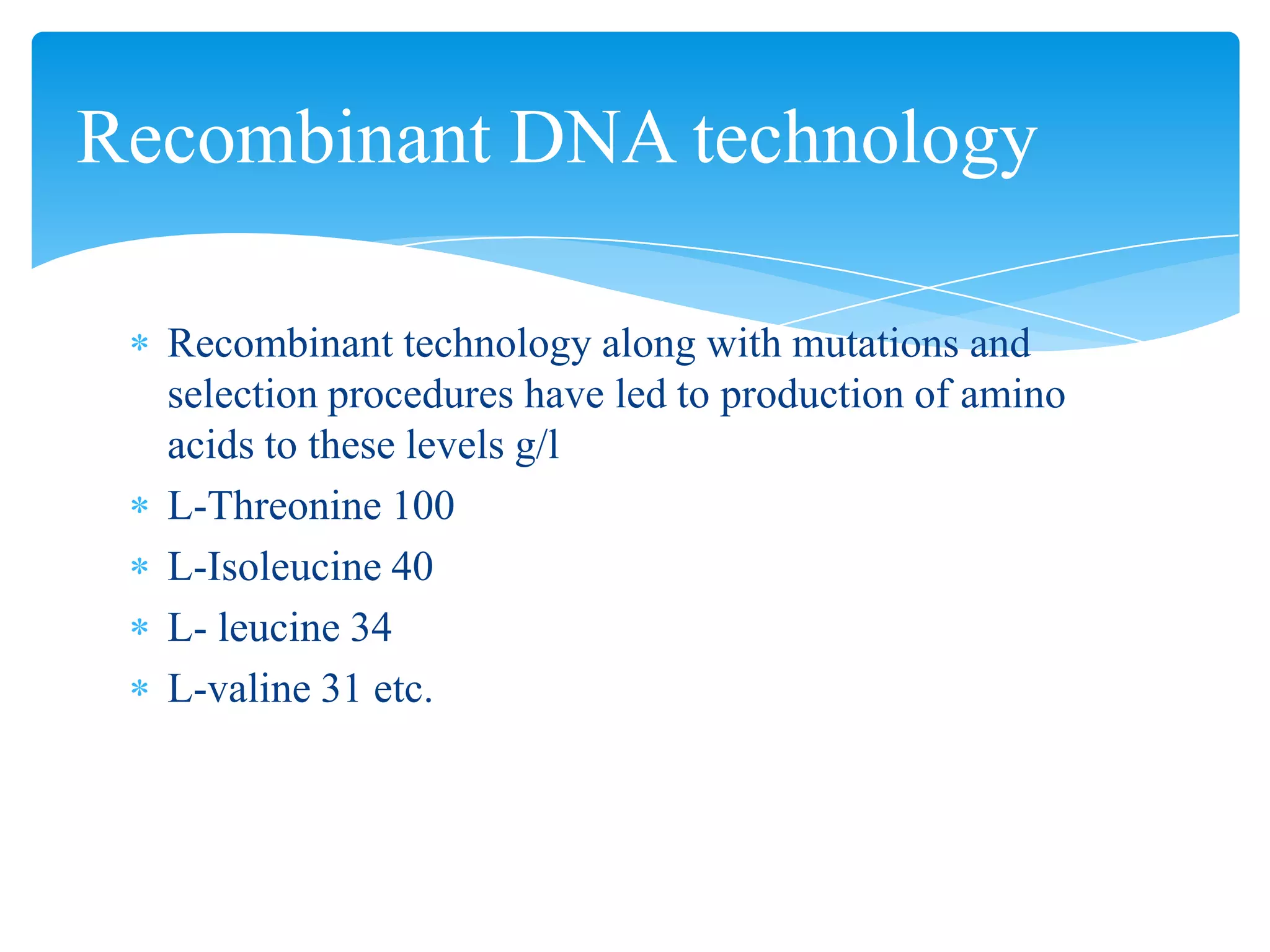 Recombinant DNA technology

* Recombinant technology along with mutations and selection procedures have led to production of amino acids to these levels g/l
* L-Threonine 100
* L-Isoleucine 40
* L- leucine 34
* L-valine 31 etc.